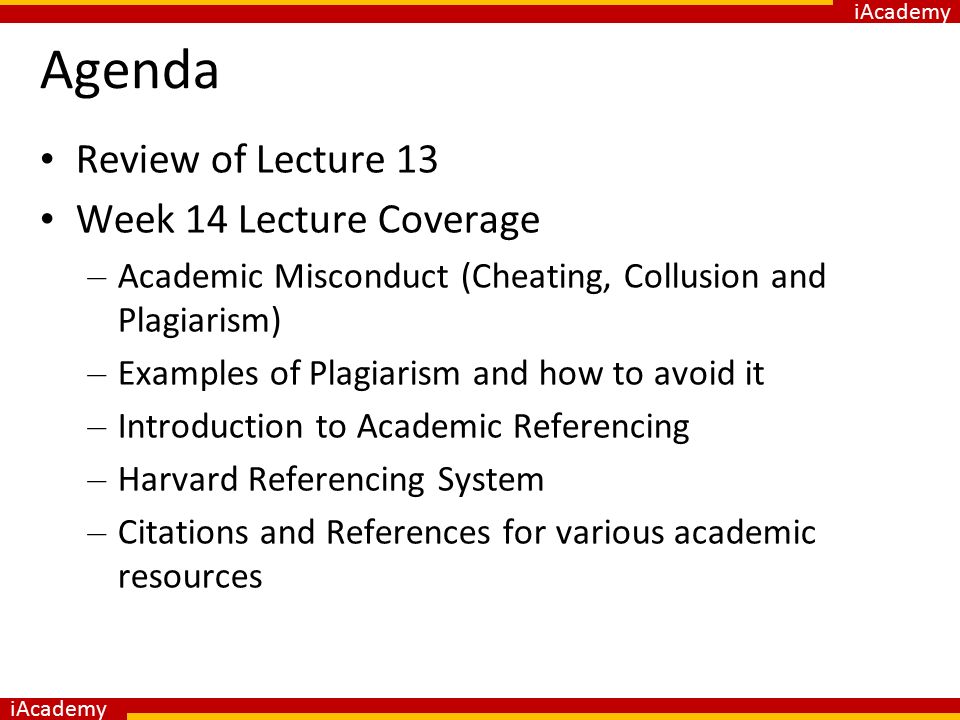 iAcademy

Agenda

• Review of Lecture 13
• Week 14 Lecture Coverage
– Academic Misconduct (Cheating, Collusion and Plagiarism)
– Examples of Plagiarism and how to avoid it
– Introduction to Academic Referencing
– Harvard Referencing System
– Citations and References for various academic resources

iAcademy